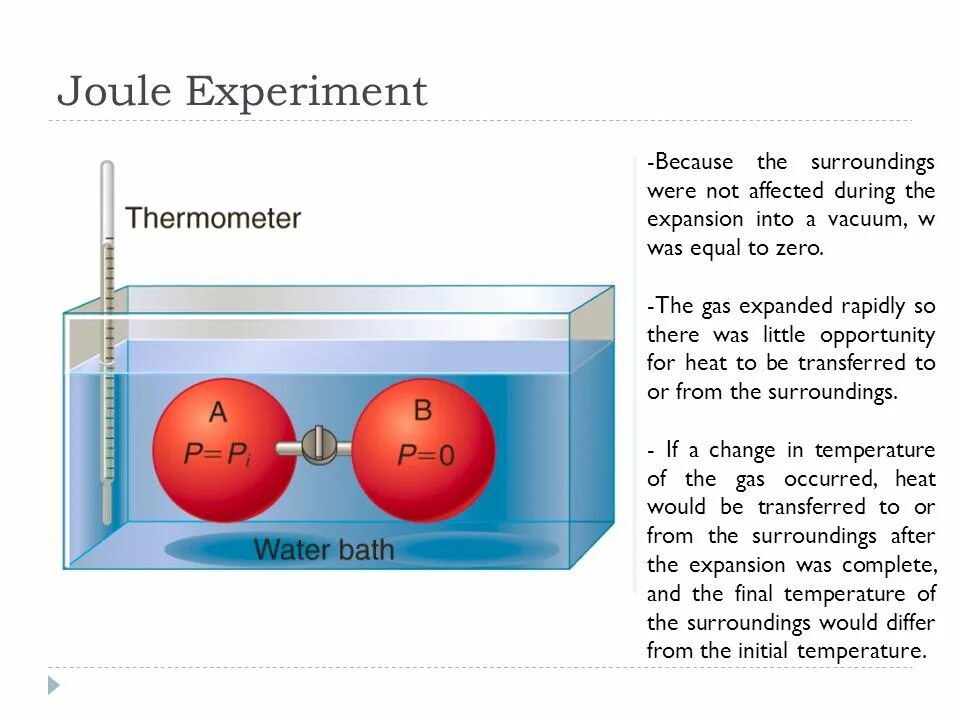 Joule Experiment

Thermometer

A
$P=P_i$

B
$P=0$

Water bath

-Because the surroundings were not affected during the expansion into a vacuum, w was equal to zero.

-The gas expanded rapidly so there was little opportunity for heat to be transferred to or from the surroundings.

- If a change in temperature of the gas occurred, heat would be transferred to or from the surroundings after the expansion was complete, and the final temperature of the surroundings would differ from the initial temperature.